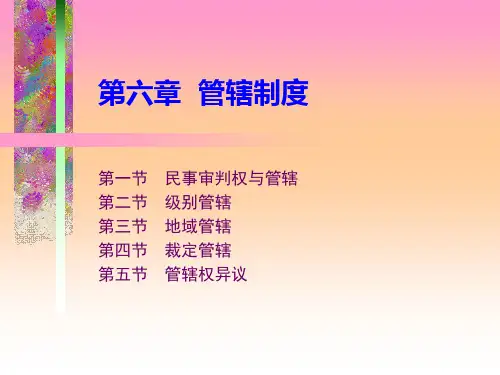 第六章 管辖制度

第一节 民事审判权与管辖
第二节 级别管辖
第三节 地域管辖
第四节 裁定管辖
第五节 管辖权异议